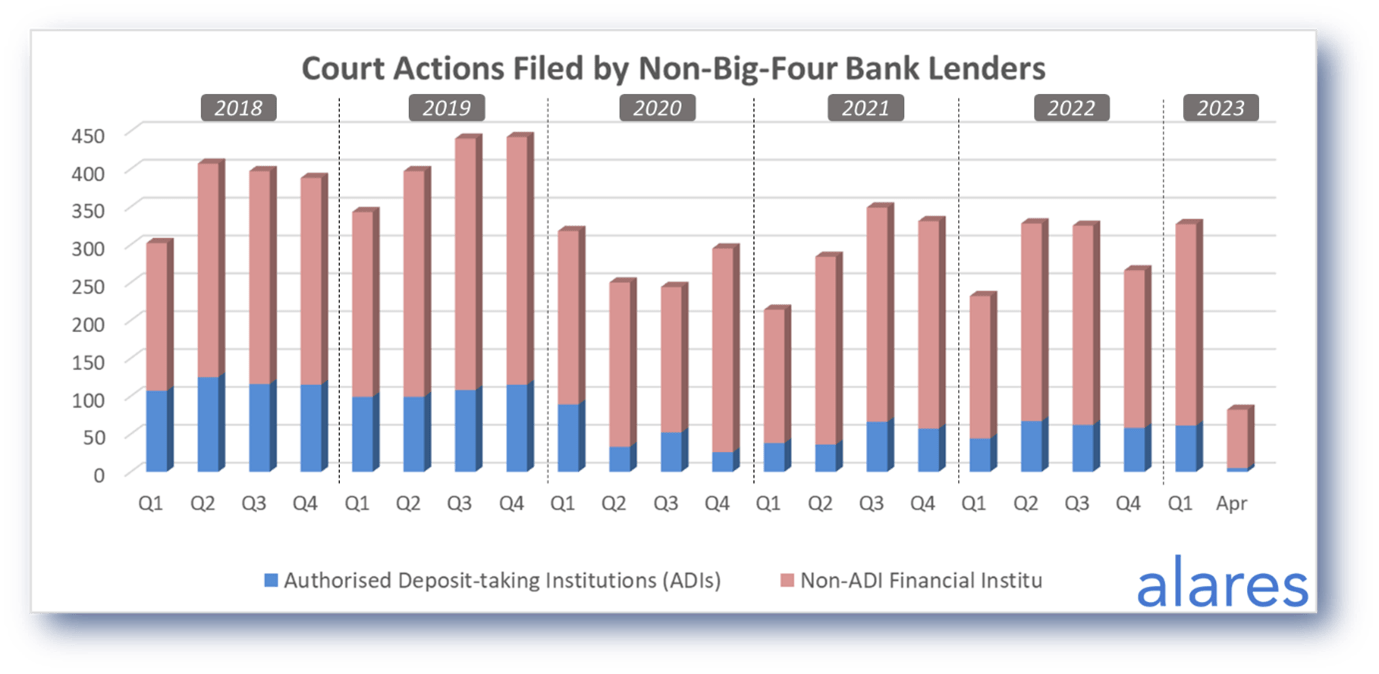 Court Actions Filed by Non-Big-Four Bank Lenders

2018
2019
2020
2021
2022
2023

450
400
350
300
250
200
150
100
50
0

Q1 Q2 Q3 Q4 Q1 Q2 Q3 Q4 Q1 Q2 Q3 Q4 Q1 Q2 Q3 Q4 Q1 Q2 Q3 Q4 Q1 Apr

Authorised Deposit-taking Institutions (ADIs)
Non-ADI Financial Institu

alares